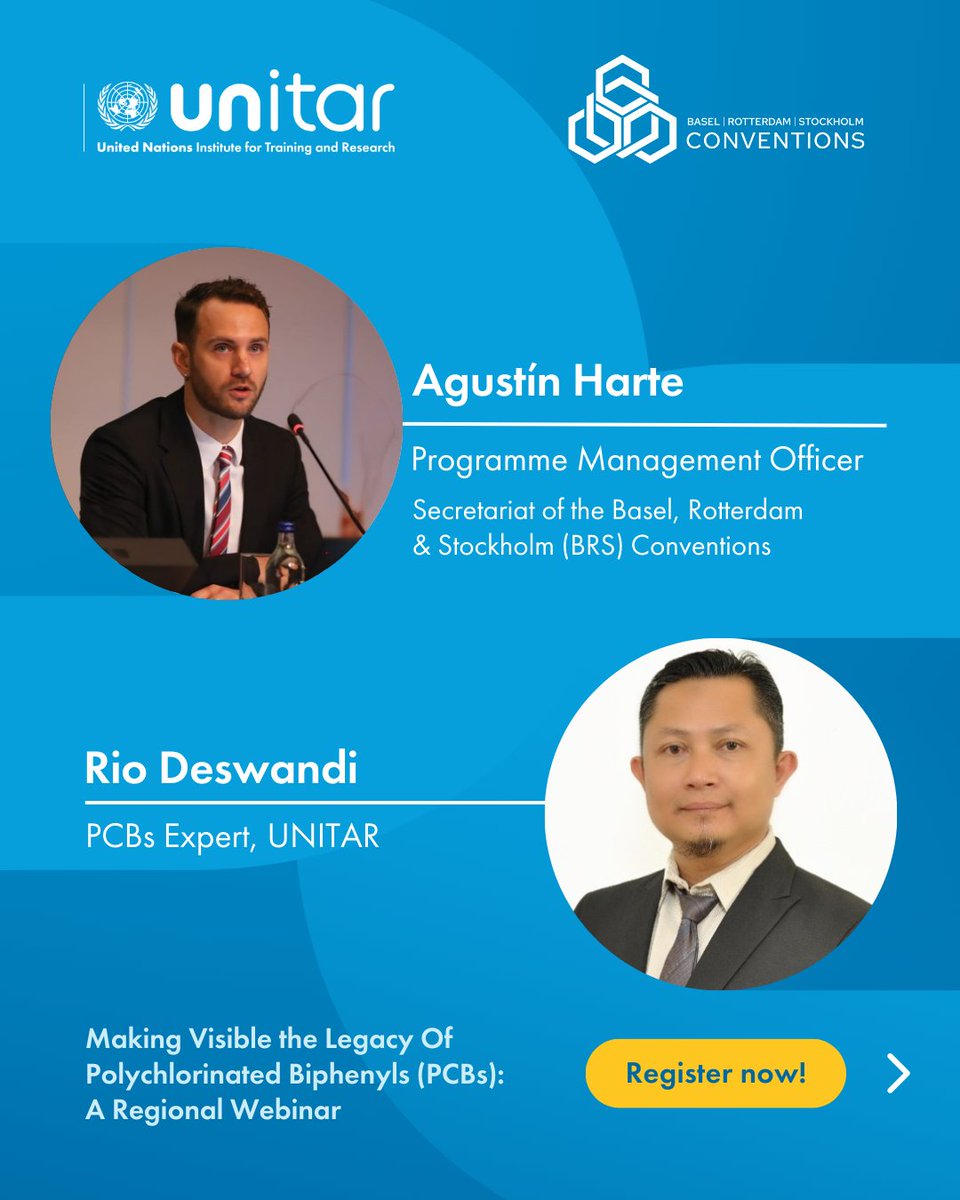 unitar
United Nations Institute for Training and Research

BASEL | ROTTERDAM | STOCKHOLM
CONVENTIONS

Agustín Harte

Programme Management Officer

Secretariat of the Basel, Rotterdam & Stockholm (BRS) Conventions

Rio Deswandi

PCBs Expert, UNITAR

Making Visible the Legacy Of Polychlorinated Biphenyls (PCBs): A Regional Webinar

Register now!